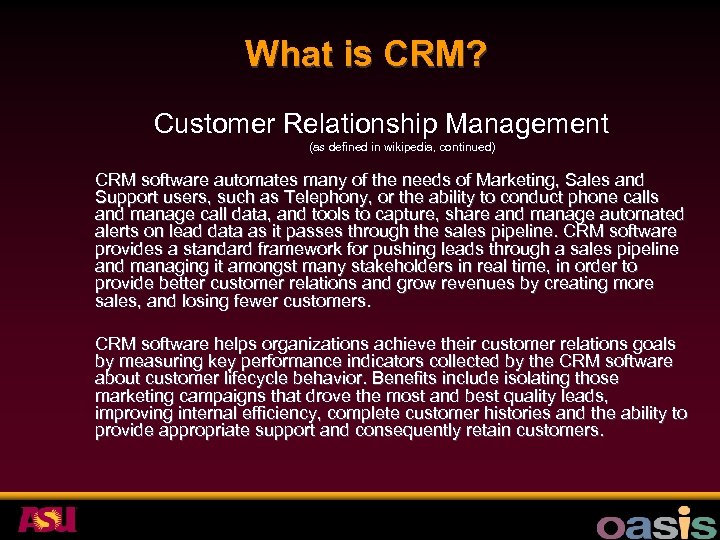 What is CRM?

Customer Relationship Management
(as defined in wikipedia, continued)

CRM software automates many of the needs of Marketing, Sales and Support users, such as Telephony, or the ability to conduct phone calls and manage call data, and tools to capture, share and manage automated alerts on lead data as it passes through the sales pipeline. CRM software provides a standard framework for pushing leads through a sales pipeline and managing it amongst many stakeholders in real time, in order to provide better customer relations and grow revenues by creating more sales, and losing fewer customers.

CRM software helps organizations achieve their customer relations goals by measuring key performance indicators collected by the CRM software about customer lifecycle behavior. Benefits include isolating those marketing campaigns that drove the most and best quality leads, improving internal efficiency, complete customer histories and the ability to provide appropriate support and consequently retain customers.

ASU

oasis